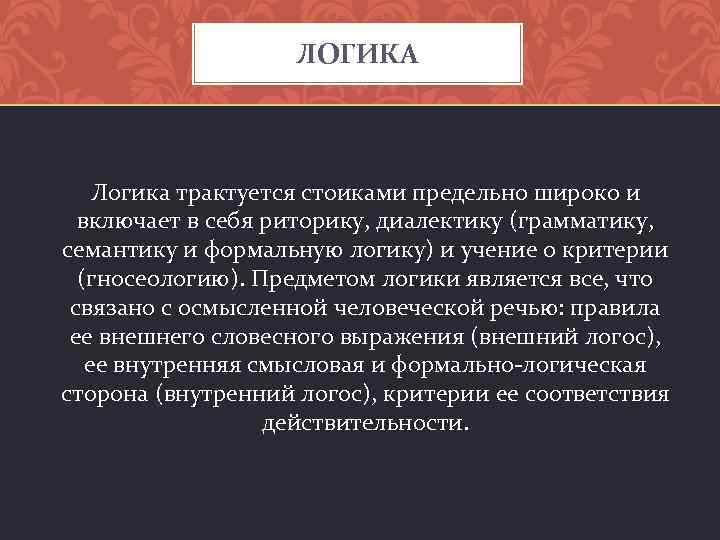 ЛОГИКА

Логика трактуется стоиками предельно широко и включает в себя риторику, диалектику (грамматику, семантику и формальную логику) и учение о критерии (гносеологию). Предметом логики является все, что связано с осмысленной человеческой речью: правила ее внешнего словесного выражения (внешний логос), ее внутренняя смысловая и формально-логическая сторона (внутренний логос), критерии ее соответствия действительности.